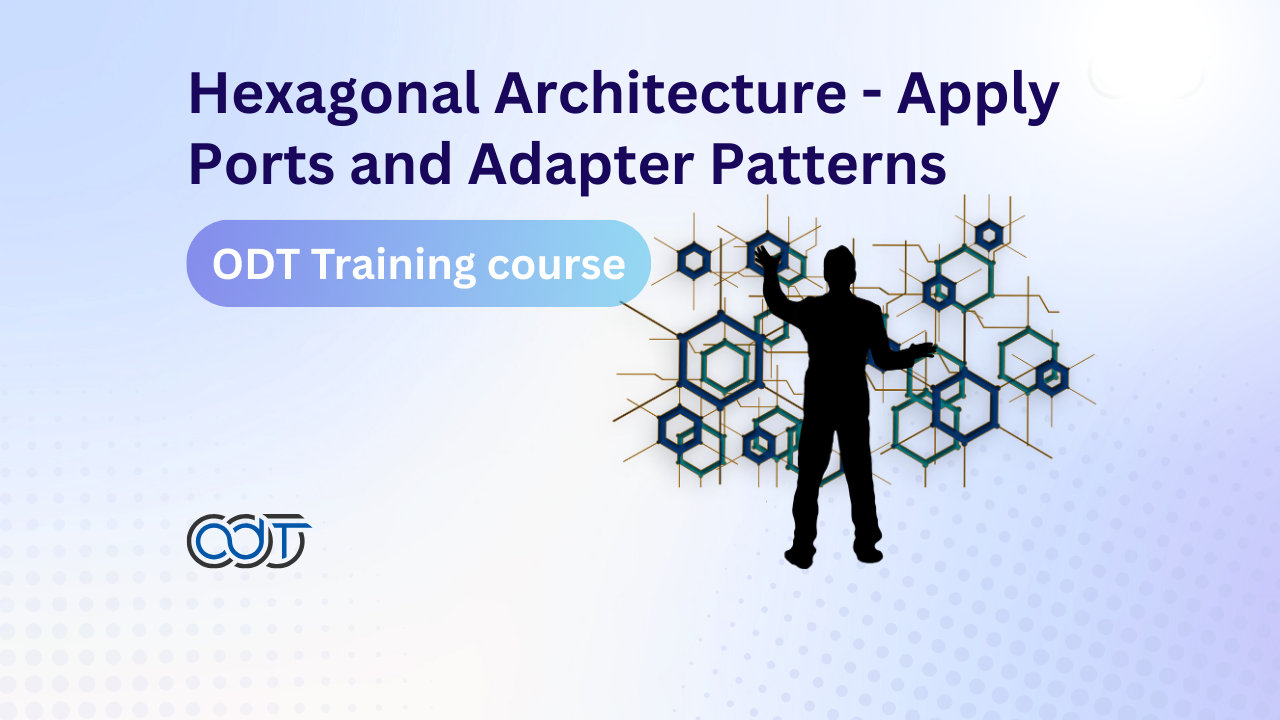 Hexagonal Architecture - Apply Ports and Adapter Patterns

ODT Training course

ODT